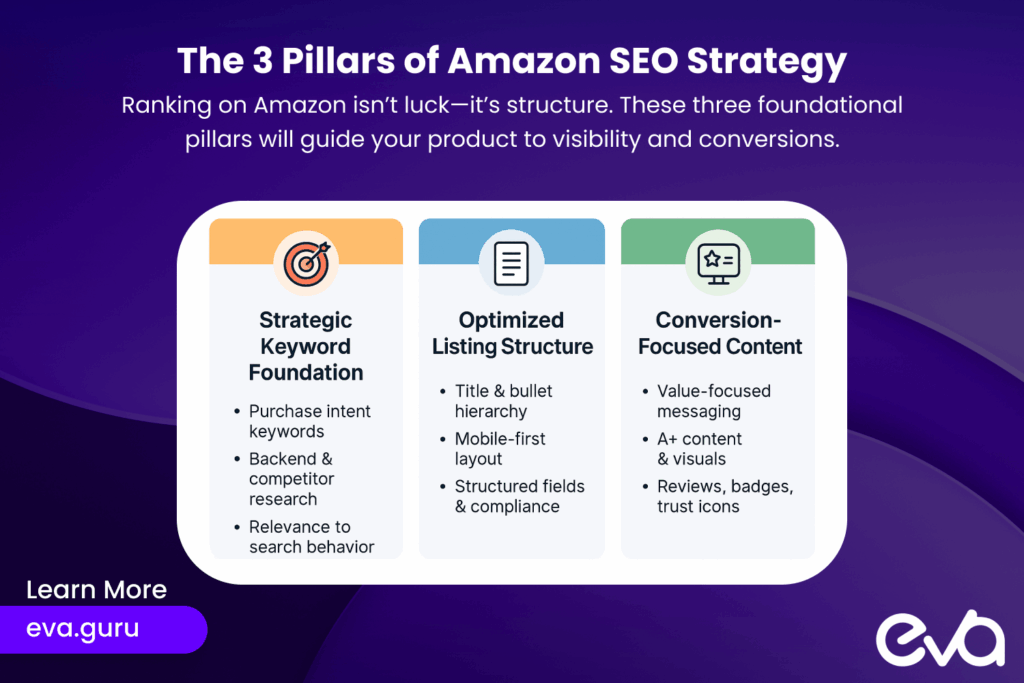 The 3 Pillars of Amazon SEO Strategy

Ranking on Amazon isn't luck—it's structure. These three foundational pillars will guide your product to visibility and conversions.

Strategic Keyword Foundation

• Purchase intent keywords
• Backend & competitor research
• Relevance to search behavior

Optimized Listing Structure

• Title & bullet hierarchy
• Mobile-first layout
• Structured fields & compliance

Conversion-Focused Content

• Value-focused messaging
• A+ content & visuals
• Reviews, badges, trust icons

Learn More

eva.guru

eva